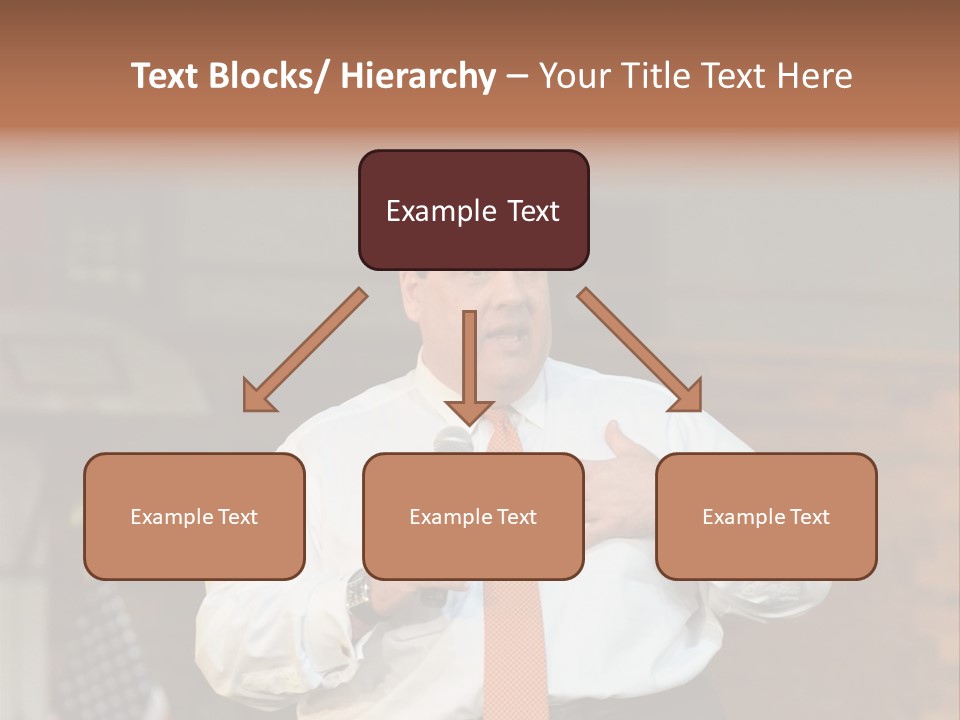 Text Blocks/ Hierarchy – Your Title Text Here

Example Text

Example Text

Example Text

Example Text